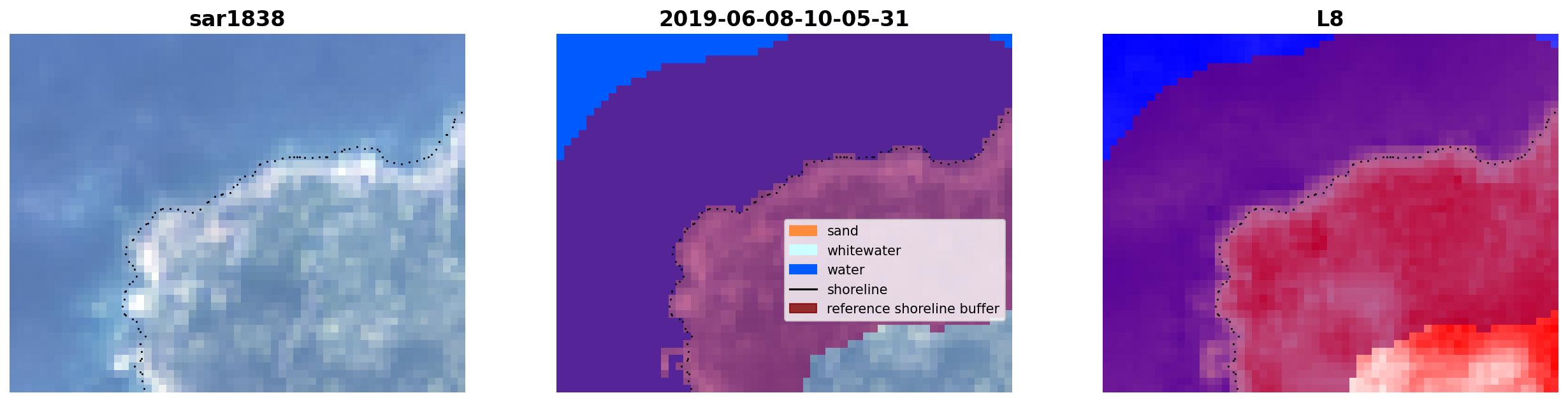 sar1838

2019-06-08-10-05-31

sand
whitewater
water
shoreline
reference shoreline buffer

L8